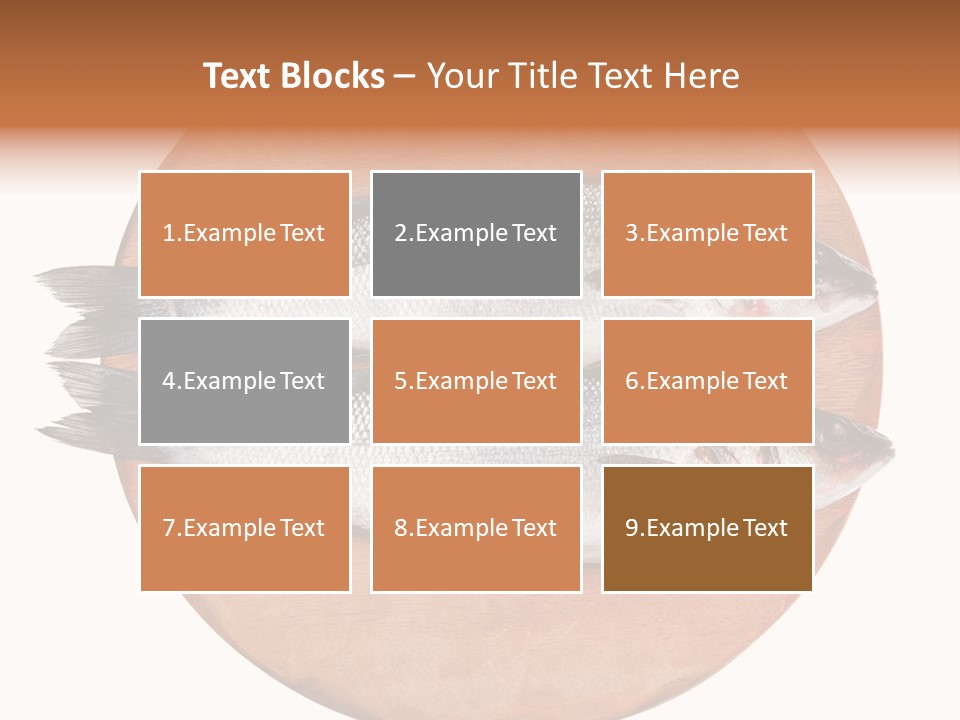 Text Blocks – Your Title Text Here

1.Example Text

2.Example Text

3.Example Text

4.Example Text

5.Example Text

6.Example Text

7.Example Text

8.Example Text

9.Example Text